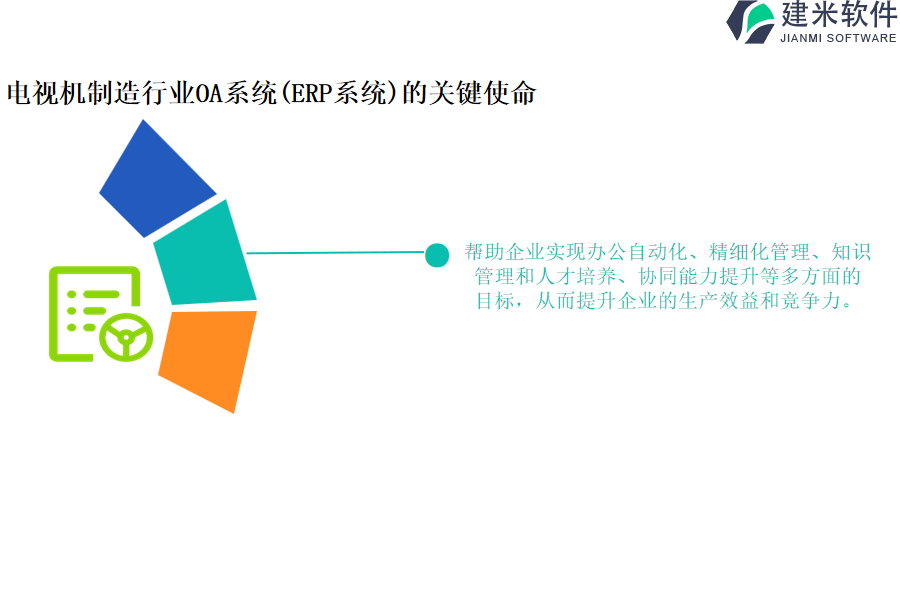 建米软件
JIANMI SOFTWARE

电视机制造行业OA系统(ERP系统)的关键使命

帮助企业实现办公自动化、精细化管理、知识管理和人才培养、协同能力提升等多方面的目标，从而提升企业的生产效益和竞争力。